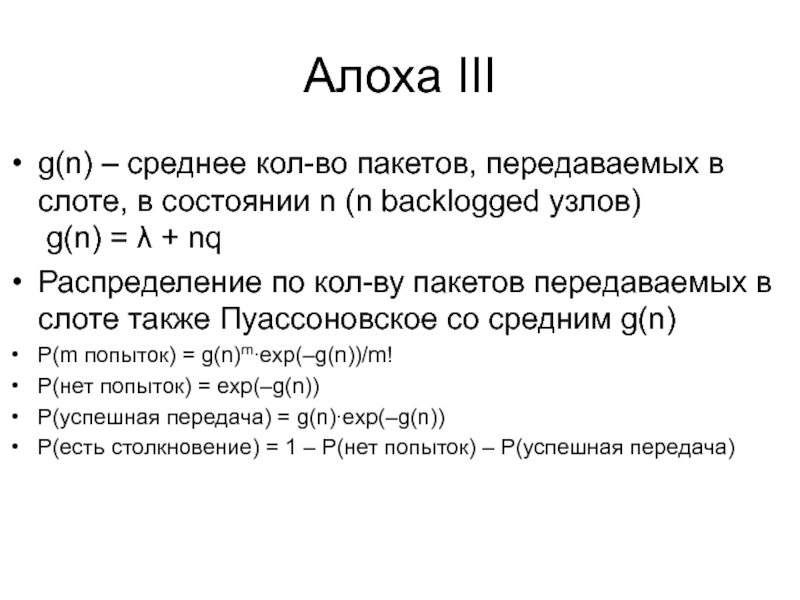 Алоха III

• g(n) – среднее кол-во пакетов, передаваемых в слоте, в состоянии n (n backlogged узлов)
 $g(n) = \lambda + nq$

• Распределение по кол-ву пакетов передаваемых в слоте также Пуассоновское со средним g(n)

• P(m попыток) = $g(n)^m \cdot \exp(-g(n))/m!$

• P(нет попыток) = $\exp(-g(n))$

• P(успешная передача) = $g(n) \cdot \exp(-g(n))$

• P(есть столкновение) = 1 – P(нет попыток) – P(успешная передача)